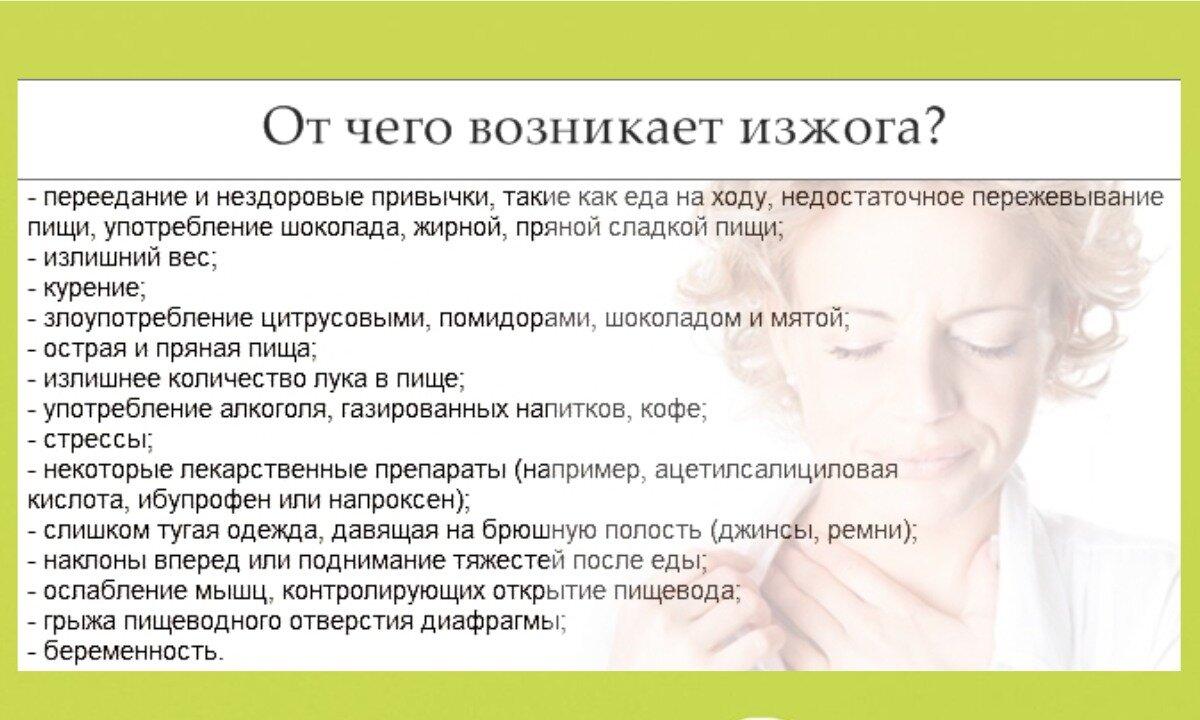 От чего возникает изжога?

- переедание и нездоровые привычки, такие как еда на ходу, недостаточное пережевывание пищи, употребление шоколада, жирной, пряной сладкой пищи;
- излишний вес;
- курение;
- злоупотребление цитрусовыми, помидорами, шоколадом и мятой;
- острая и пряная пища;
- излишнее количество лука в пище;
- употребление алкоголя, газированных напитков, кофе;
- стрессы;
- некоторые лекарственные препараты (например, ацетилсалициловая кислота, ибупрофен или напроксен);
- слишком тугая одежда, давящая на брюшную полость (джинсы, ремни);
- наклоны вперед или поднимание тяжестей после еды;
- ослабление мышц, контролирующих открытие пищевода;
- грыжа пищеводного отверстия диафрагмы;
- беременность.